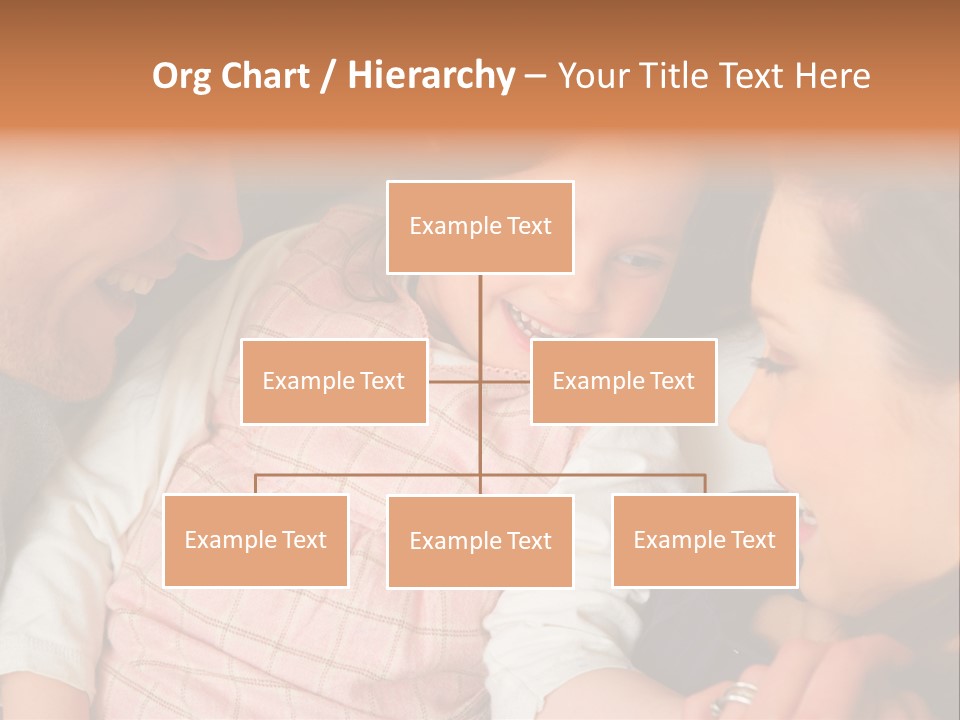 Org Chart / Hierarchy – Your Title Text Here

Example Text

Example Text

Example Text

Example Text

Example Text

Example Text